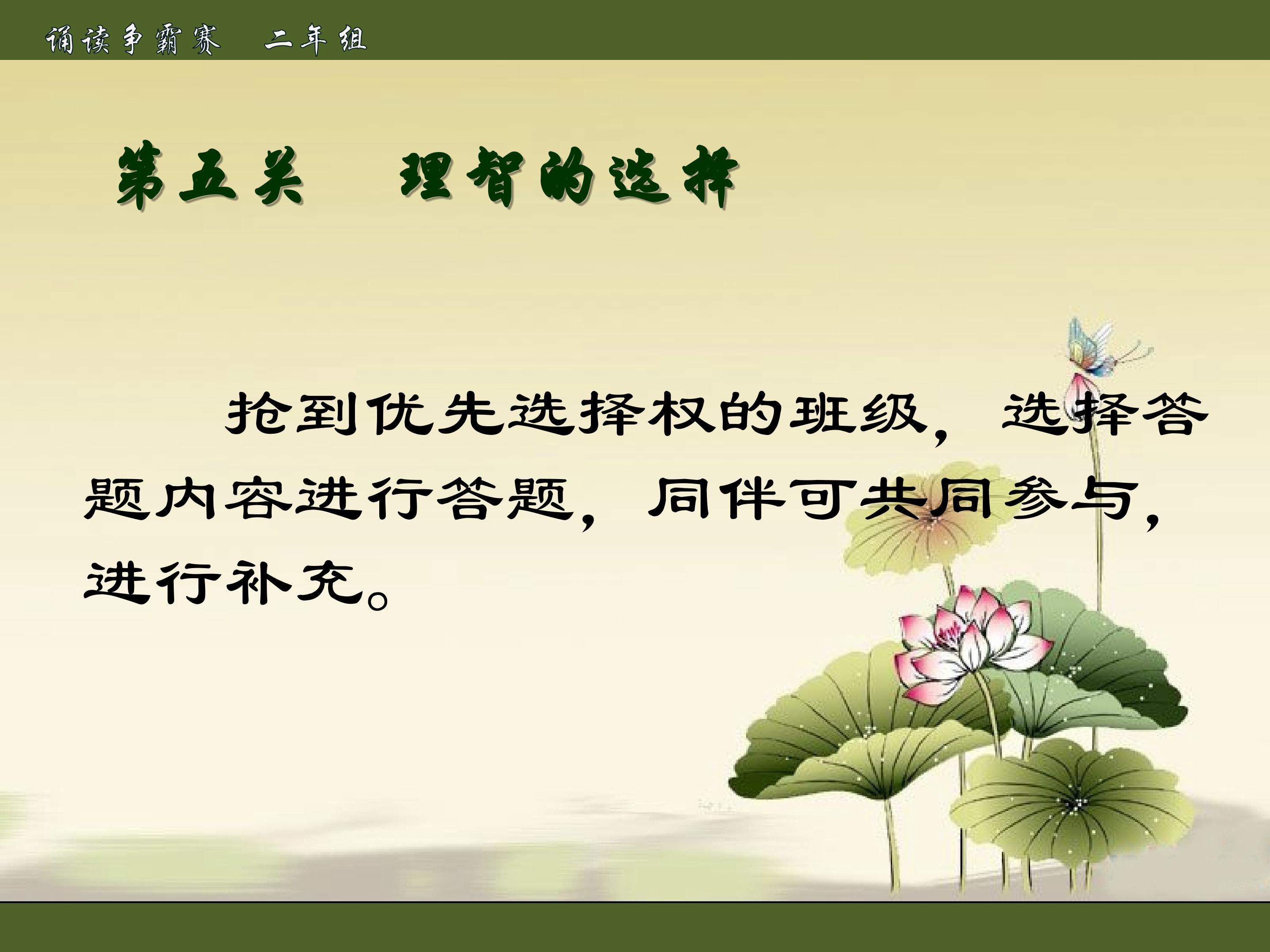 诵读争霸赛　二年组

第五关　理智的选择

抢到优先选择权的班级，选择答题内容进行答题，同伴可共同参与，进行补充。